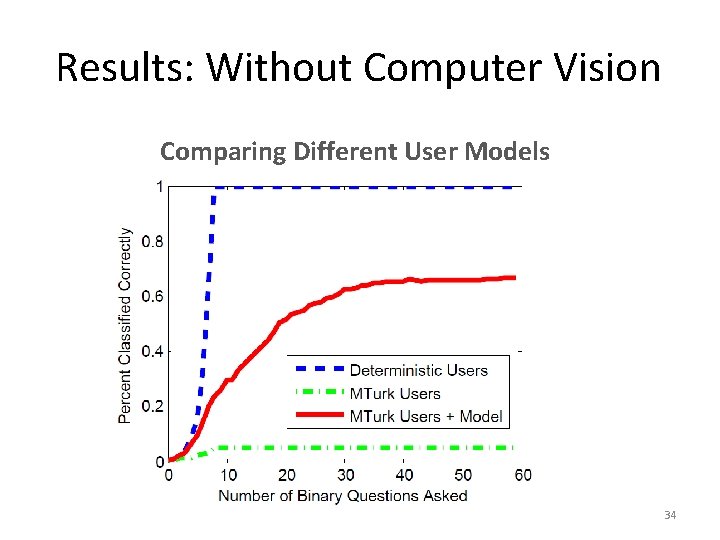 Results: Without Computer Vision

Comparing Different User Models

Percent Classified Correctly

1
0.8
0.6
0.4
0.2
0

Deterministic Users
MTurk Users
MTurk Users + Model

0 10 20 30 40 50 60

Number of Binary Questions Asked

34